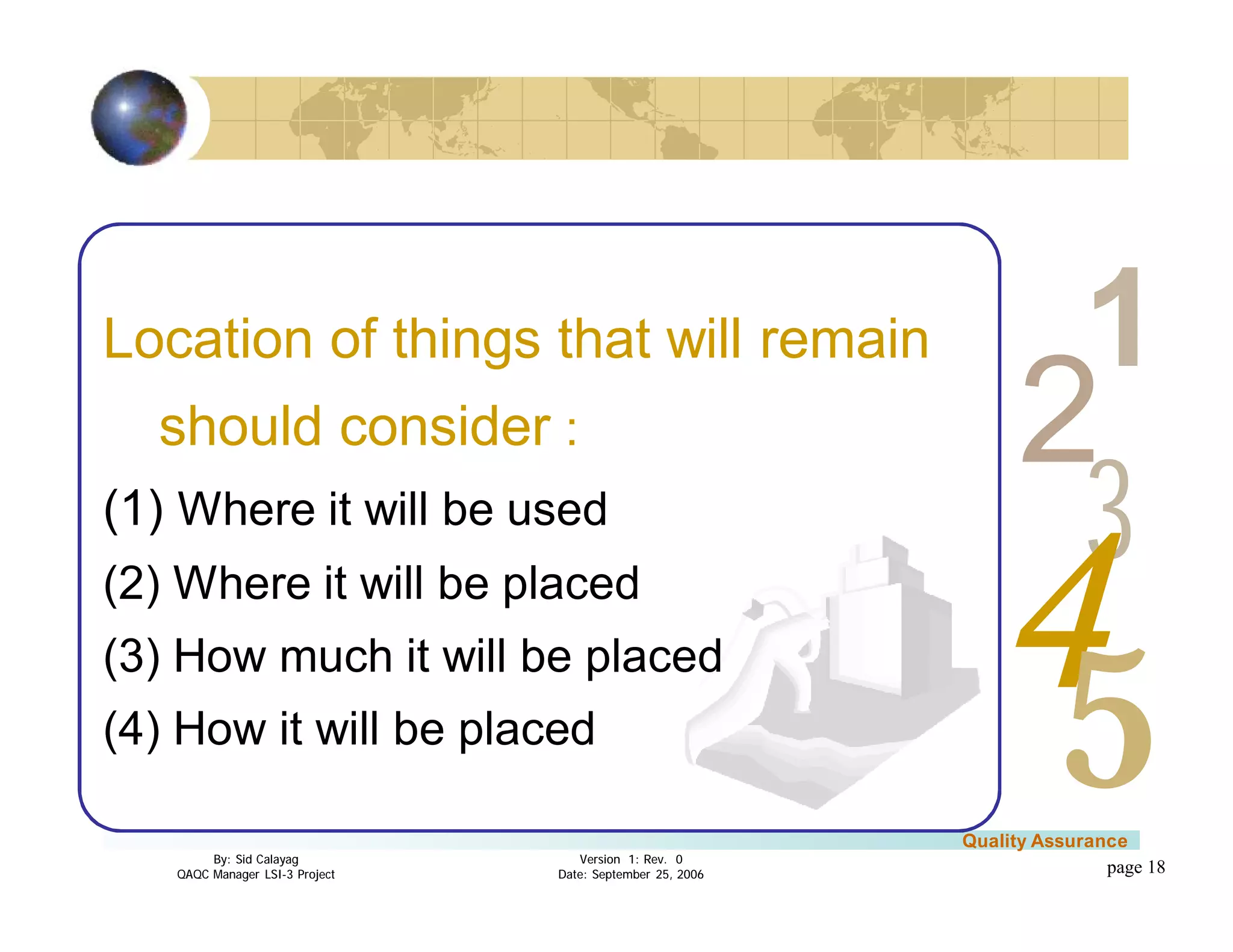 Location of things that will remain should consider :

(1) Where it will be used

(2) Where it will be placed

(3) How much it will be placed

(4) How it will be placed

1
2
3
4
5

Quality Assurance

By: Sid Calayag
QAQC Manager LSI-3 Project

Version 1: Rev. 0
Date: September 25, 2006

page 18